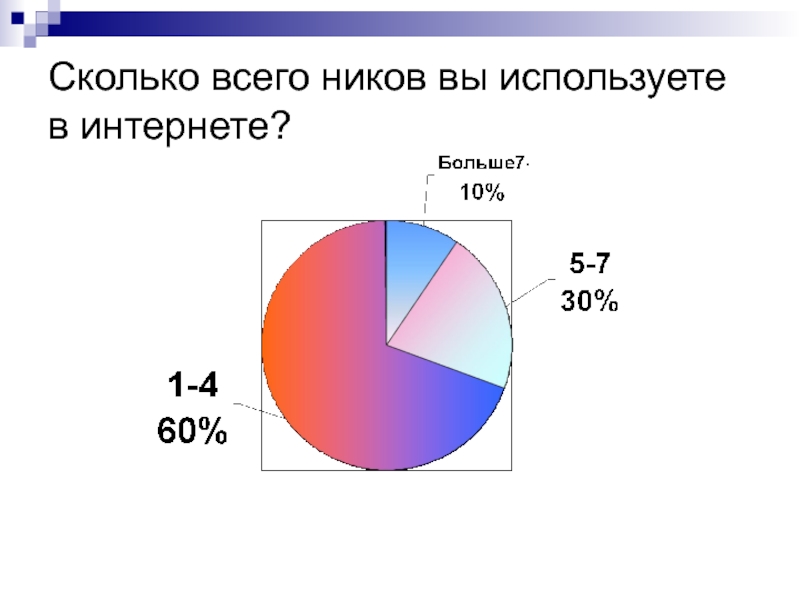 Сколько всего ников вы используете в интернете?

Больше7
10%

5-7
30%

1-4
60%